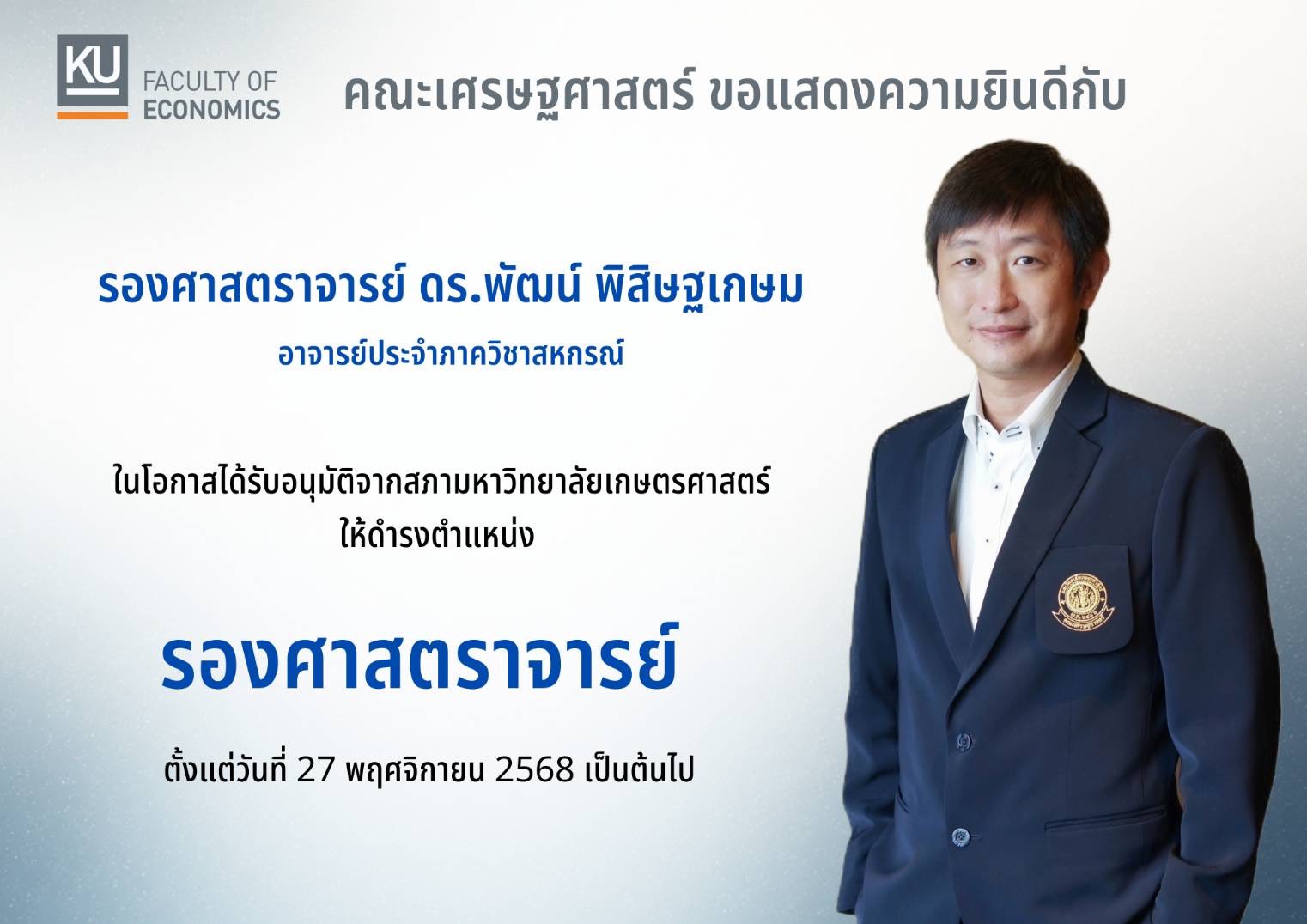 KU FACULTY OF ECONOMICS

คณะเศรษฐศาสตร์ ขอแสดงความยินดีกับ

รองศาสตราจารย์ ดร.พัฒน์ พิสิษฐเกษม

อาจารย์ประจำภาควิชาสหกรณ์

ในโอกาสได้รับอนุมัติจากสภามหาวิทยาลัยเกษตรศาสตร์ ให้ดำรงตำแหน่ง

รองศาสตราจารย์

ตั้งแต่วันที่ 27 พฤศจิกายน 2568 เป็นต้นไป